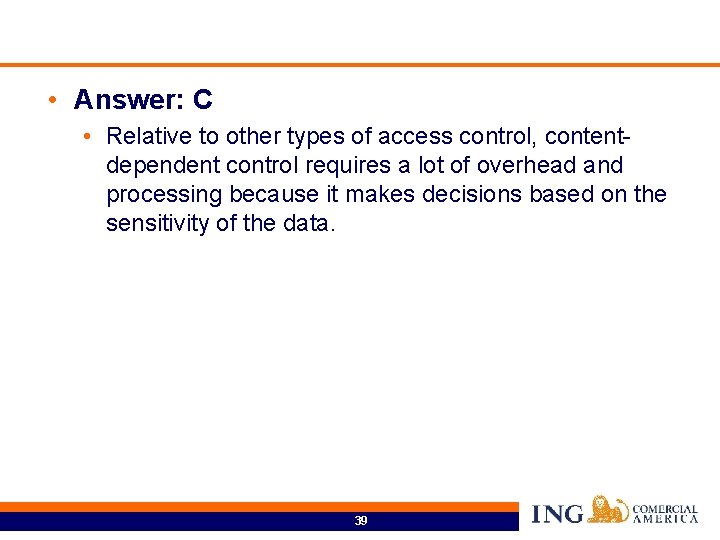 • Answer: C

• Relative to other types of access control, content-dependent control requires a lot of overhead and processing because it makes decisions based on the sensitivity of the data.

39

ING COMERCIAL AMERICA